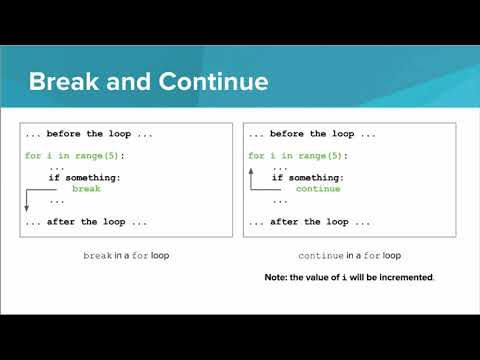 Break and Continue

... before the loop ...

for i in range(5):
    ...
    if something:
        break
    ...

... after the loop ...

break in a for loop

... before the loop ...

for i in range(5):
    ...
    if something:
        continue
    ...

... after the loop ...

continue in a for loop

Note: the value of i will be incremented.